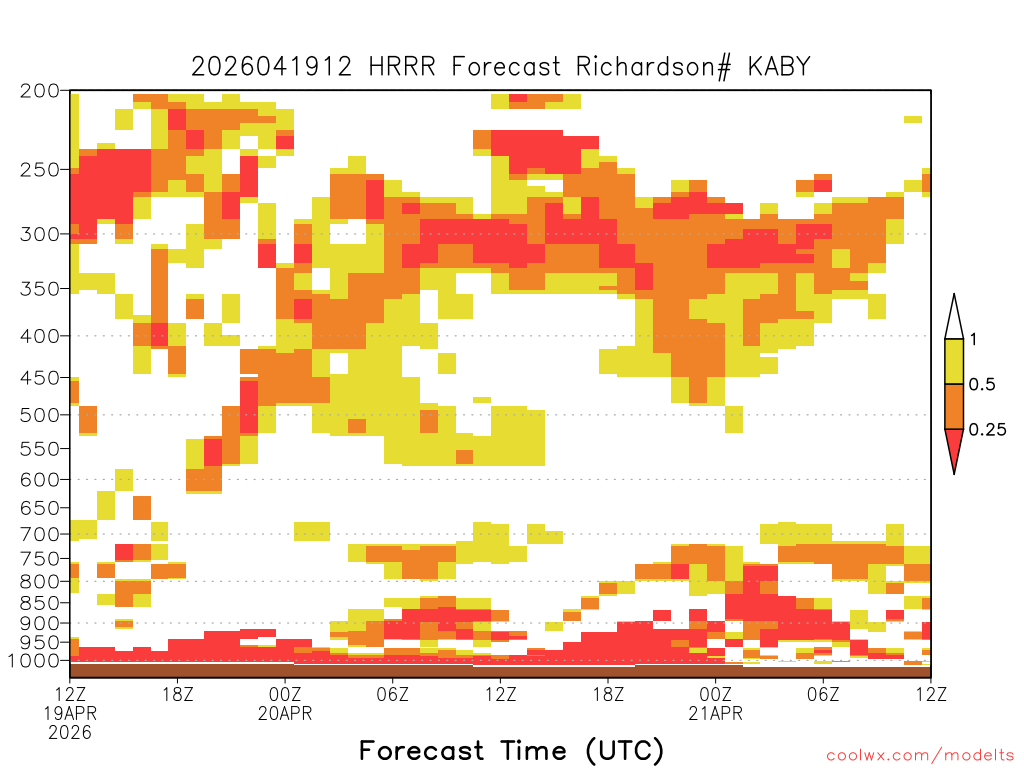 2026041912 HRRR Forecast Richardson# KABY

200
250
300
350
400
450
500
550
600
650
700
750
800
850
900
950
1000

1
0.5
0.25

12Z
19APR
2026
18Z
00Z
20APR
06Z
12Z
18Z
00Z
21APR
06Z
12Z

Forecast Time (UTC)

coolwx.com/modelts